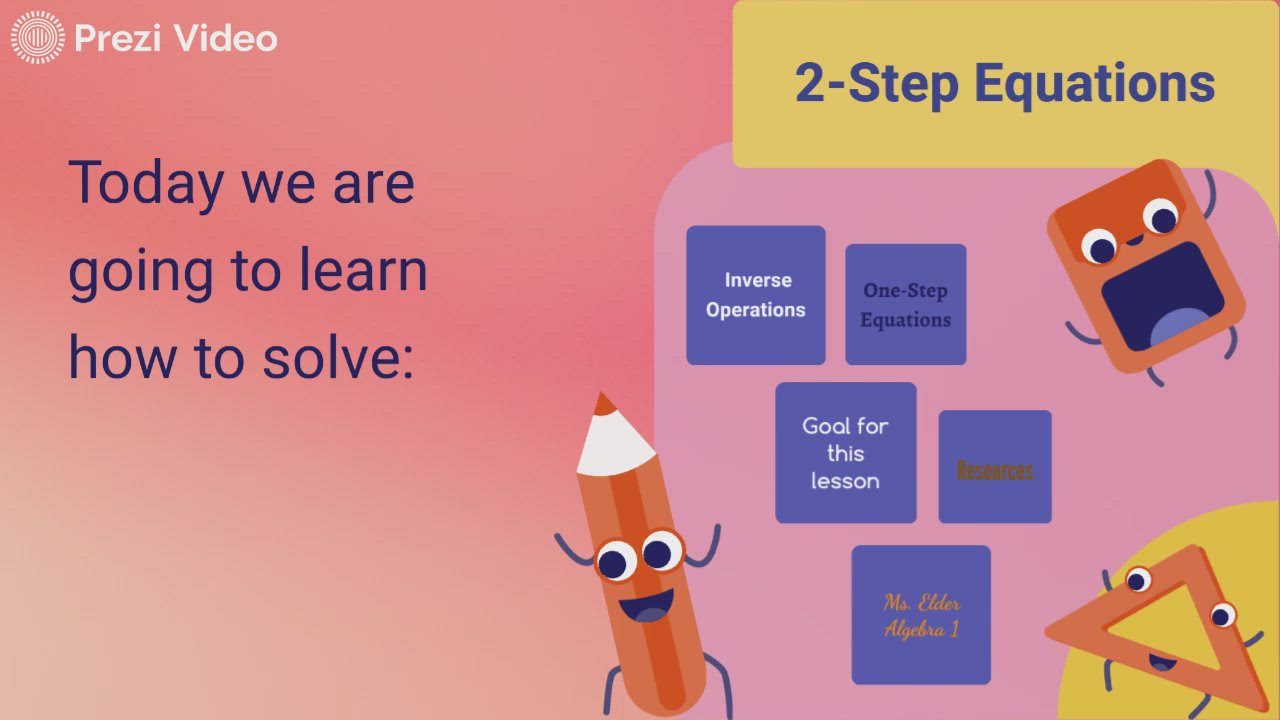 Prezi Video

Today we are going to learn how to solve:

2-Step Equations

Inverse Operations

One-Step Equations

Goal for this lesson

Resources

Ms. Elder Algebra 1